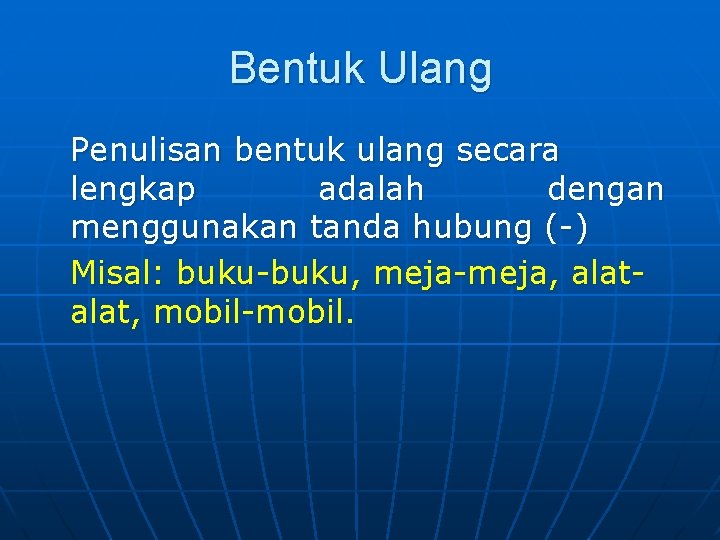 Bentuk Ulang

Penulisan bentuk ulang secara lengkap adalah dengan menggunakan tanda hubung (-)

Misal: buku-buku, meja-meja, alat-alat, mobil-mobil.